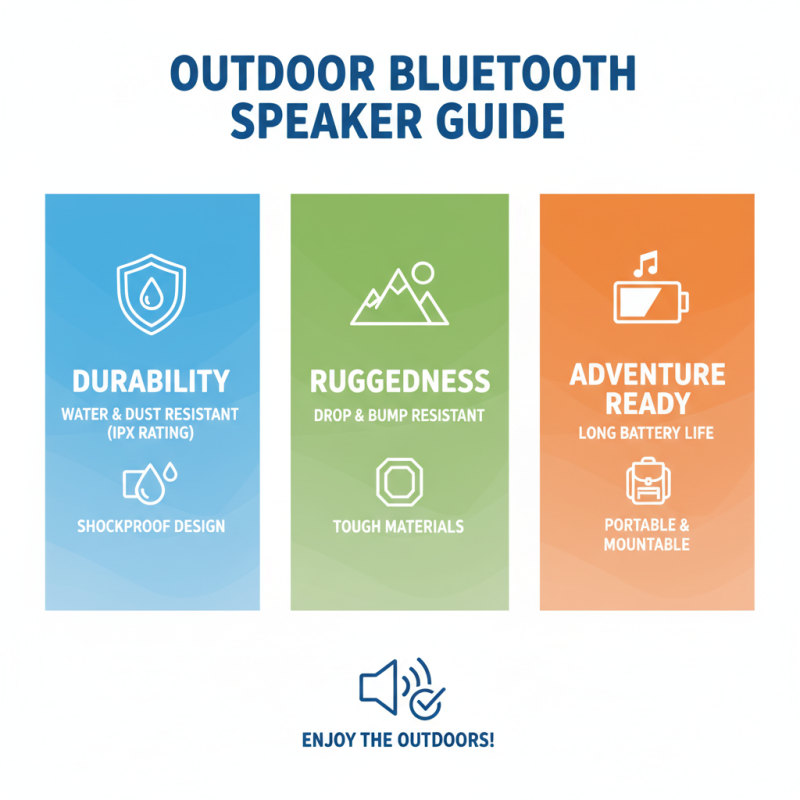 OUTDOOR BLUETOOTH SPEAKER GUIDE

DURABILITY
WATER & DUST RESISTANT (IPX RATING)
SHOCKPROOF DESIGN

RUGGEDNESS
DROP & BUMP RESISTANT
TOUGH MATERIALS

ADVENTURE READY
LONG BATTERY LIFE
PORTABLE & MOUNTABLE

ENJOY THE OUTDOORS!